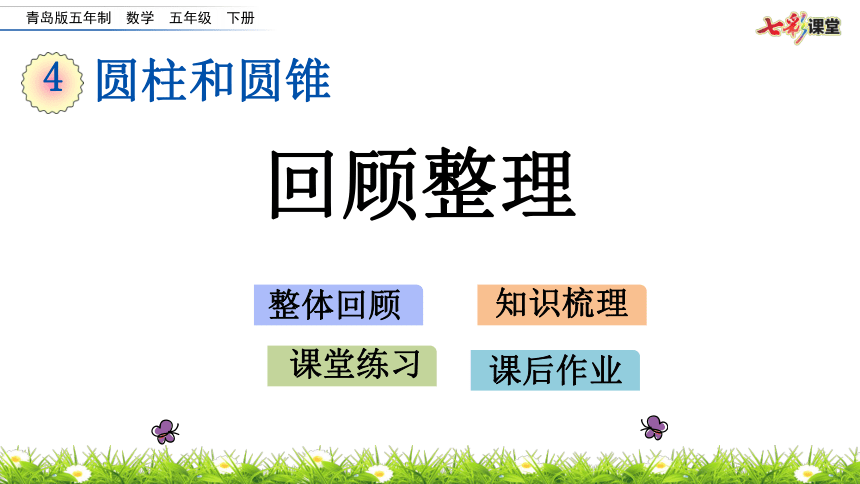 青岛版五年制　数学　五年级　下册

七彩课堂

4 圆柱和圆锥

回顾整理

整体回顾

知识梳理

课堂练习

课后作业